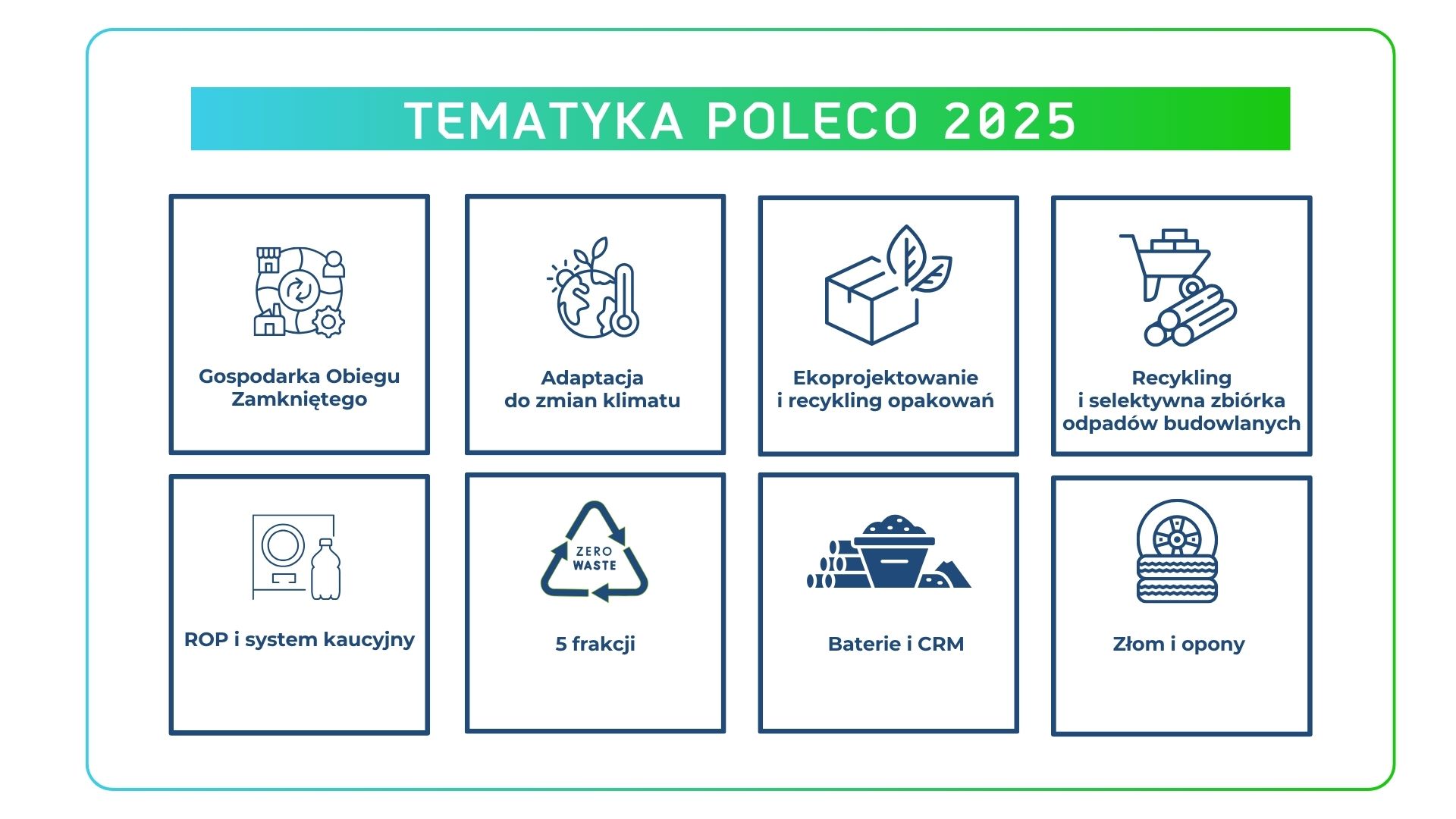 TEMATYKA POLECO 2025

Gospodarka Obiegu Zamkniętego

Adaptacja do zmian klimatu

Ekoprojektowanie i recykling opakowań

Recykling i selektywna zbiórka odpadów budowlanych

ROP i system kaucyjny

ZERO WASTE

5 frakcji

Baterie i CRM

Złom i opony